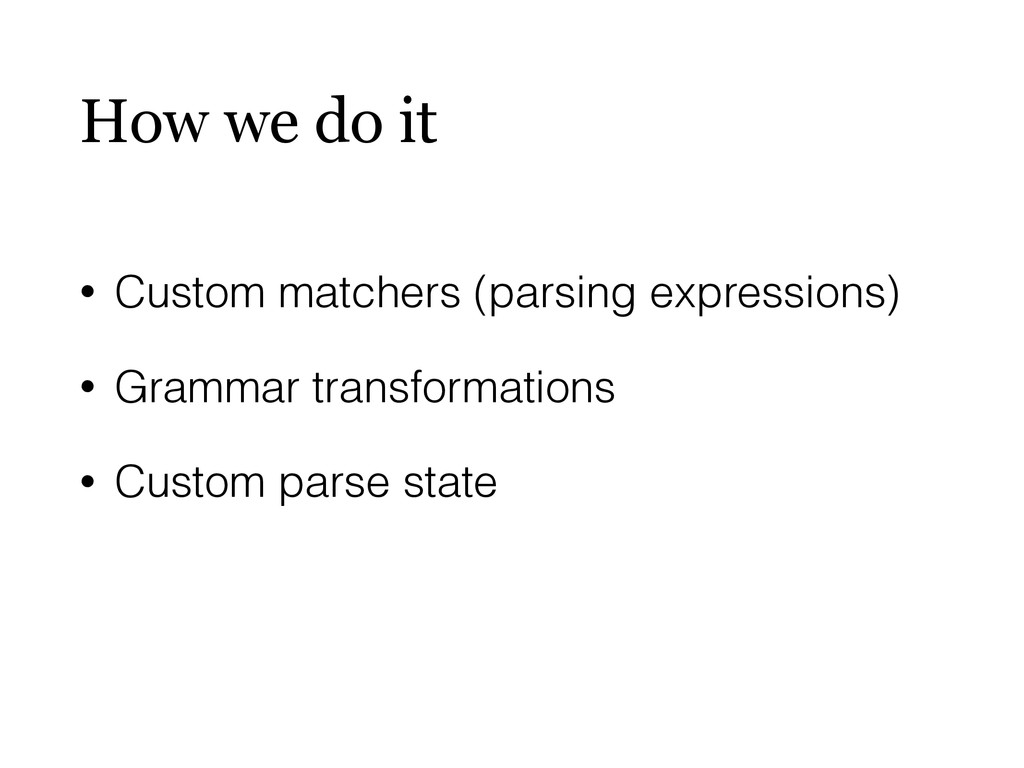 How we do it

• Custom matchers (parsing expressions)

• Grammar transformations

• Custom parse state